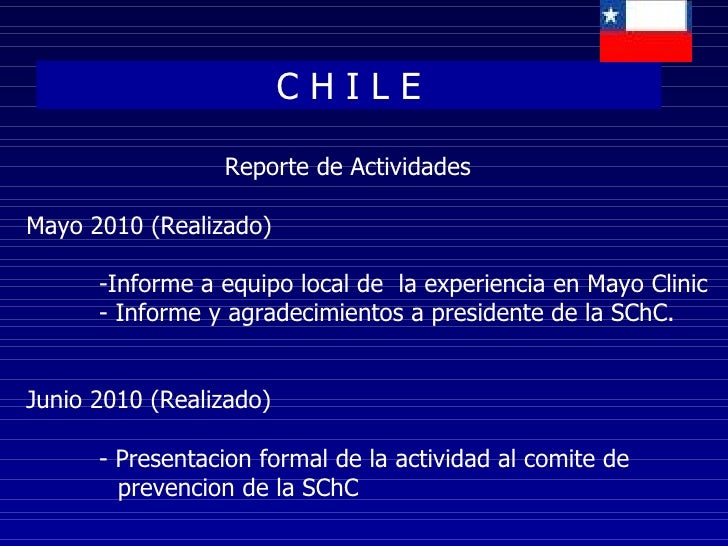 C H I L E

Reporte de Actividades

Mayo 2010 (Realizado)

-Informe a equipo local de la experiencia en Mayo Clinic
- Informe y agradecimientos a presidente de la SChC.

Junio 2010 (Realizado)

- Presentacion formal de la actividad al comite de prevencion de la SChC